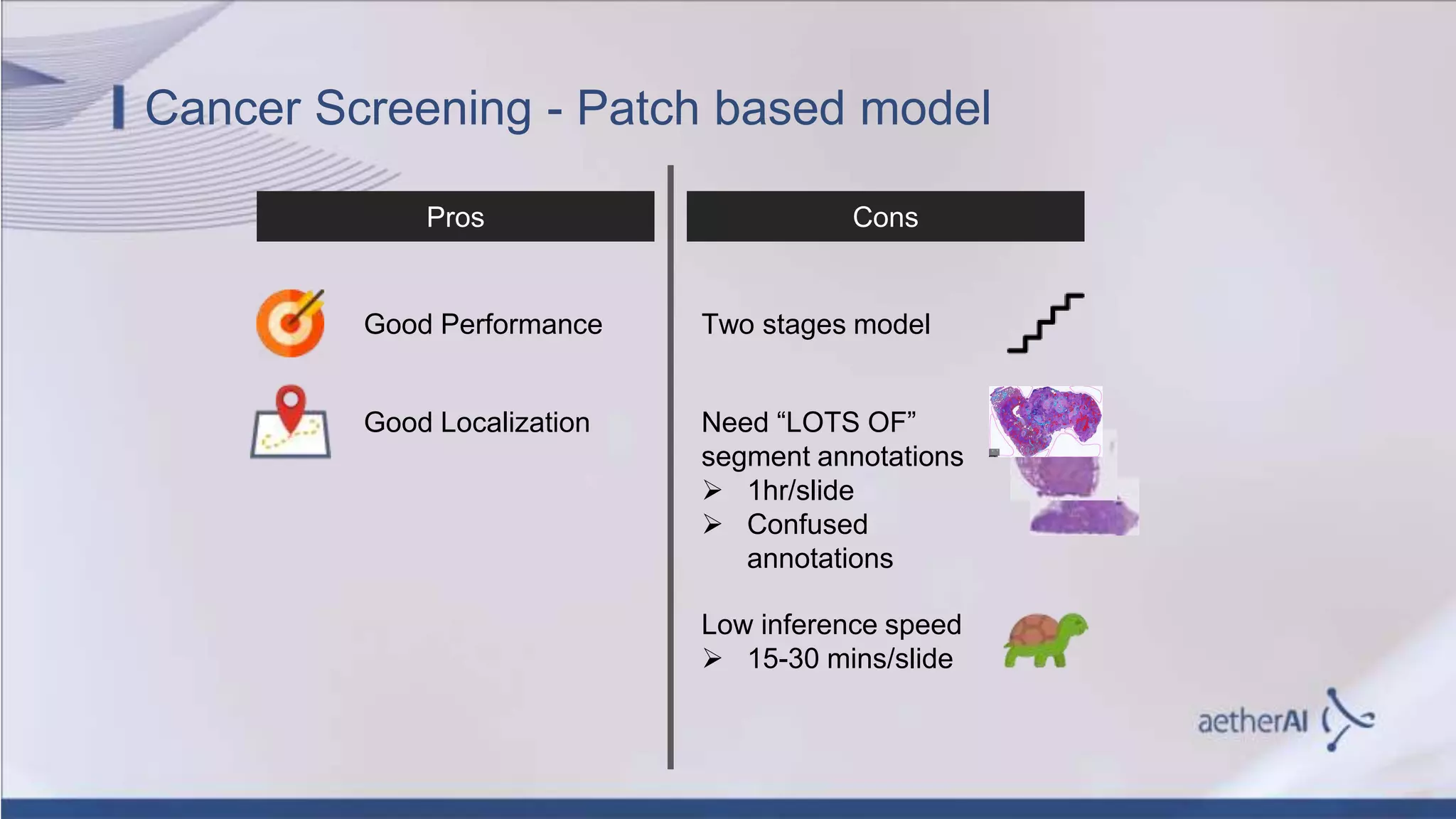 Cancer Screening - Patch based model

Pros

Good Performance

Good Localization

Cons

Two stages model

Need “LOTS OF” segment annotations
➢ 1hr/slide
➢ Confused annotations

Low inference speed
➢ 15-30 mins/slide

aetherAI